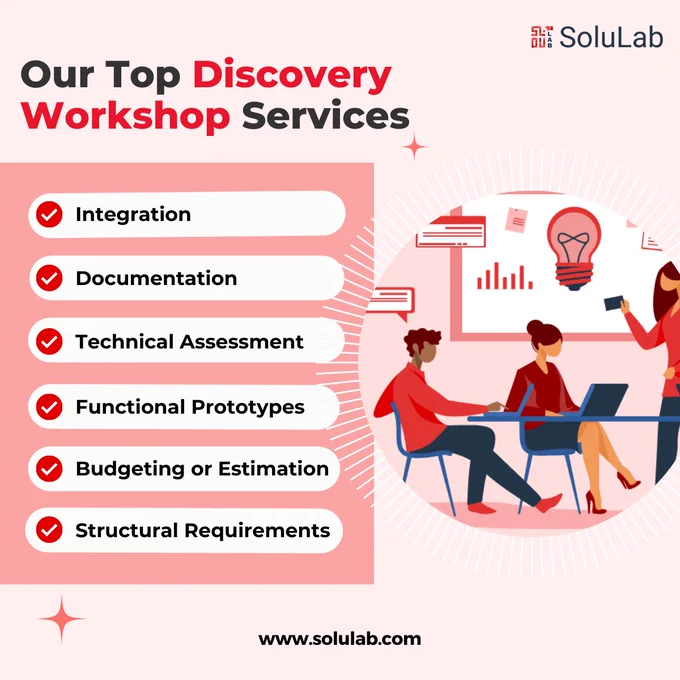 SoluLab

Our Top Discovery Workshop Services

Integration

Documentation

Technical Assessment

Functional Prototypes

Budgeting or Estimation

Structural Requirements

www.solulab.com